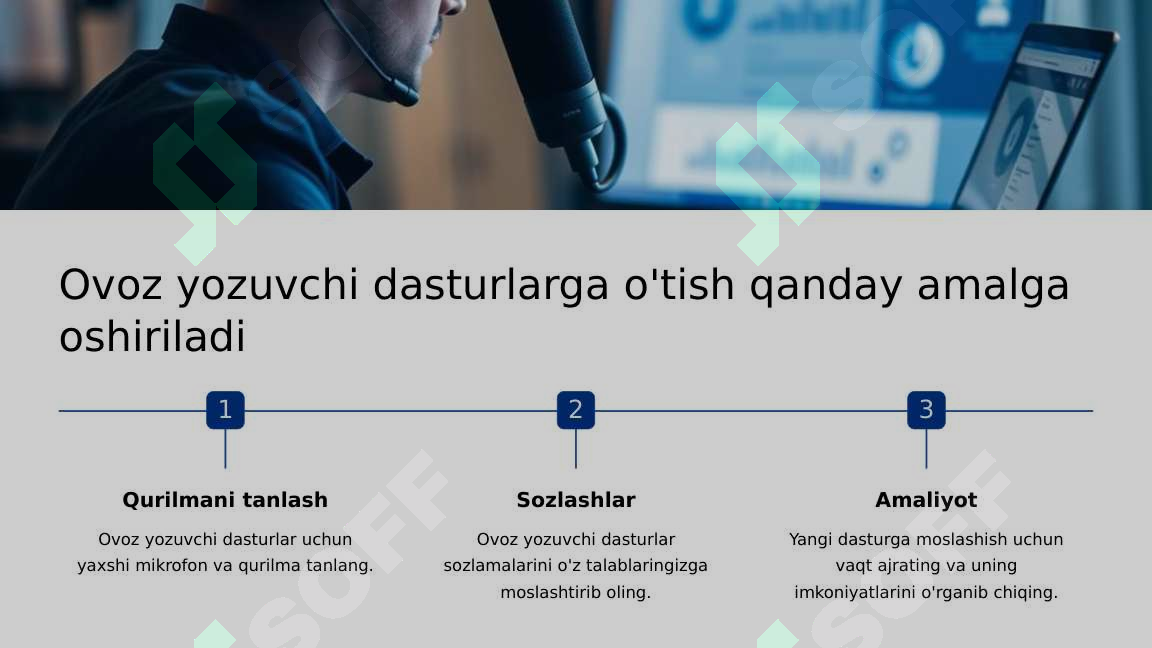 Ovoz yozuvchi dasturlarga o'tish qanday amalga oshiriladi

1

Qurilmani tanlash

Ovoz yozuvchi dasturlar uchun yaxshi mikrofon va qurilma tanlang.

2

Sozlashlar

Ovoz yozuvchi dasturlar sozlamalarini o'z talablaringizga moslashtirib oling.

3

Amaliyot

Yangi dasturga moslashish uchun vaqt ajrating va uning imkoniyatlarini o'rganib chiqing.

SOFF

SOFF